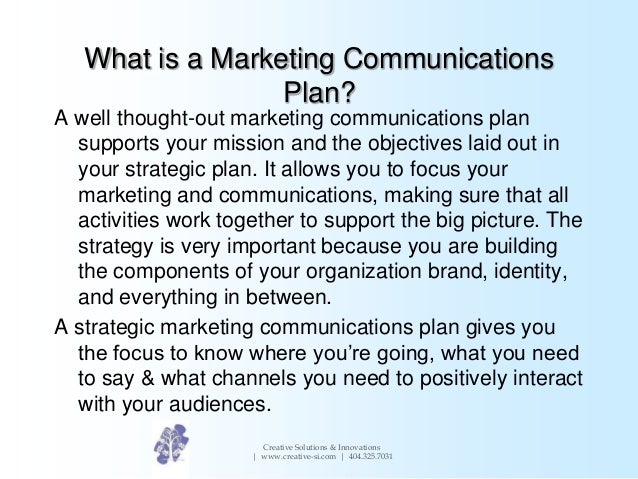 What is a Marketing Communications Plan?

A well thought-out marketing communications plan supports your mission and the objectives laid out in your strategic plan. It allows you to focus your marketing and communications, making sure that all activities work together to support the big picture. The strategy is very important because you are building the components of your organization brand, identity, and everything in between.

A strategic marketing communications plan gives you the focus to know where you're going, what you need to say & what channels you need to positively interact with your audiences.

Creative Solutions & Innovations
| www.creative-si.com | 404.325.7031